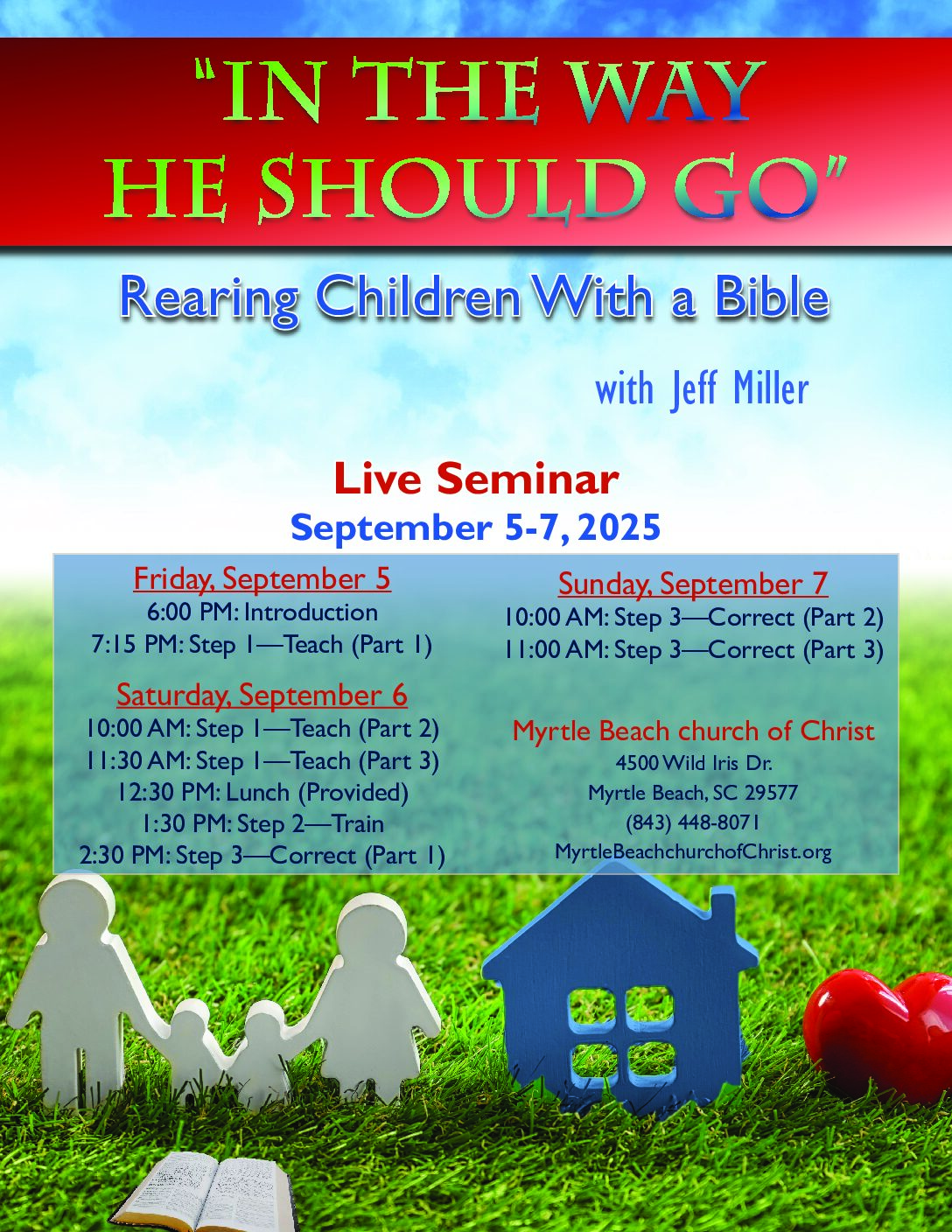 "IN THE WAY HE SHOULD GO"

Rearing Children With a Bible

with Jeff Miller

Live Seminar
September 5-7, 2025

Friday, September 5
6:00 PM: Introduction
7:15 PM: Step 1—Teach (Part 1)

Saturday, September 6
10:00 AM: Step 1—Teach (Part 2)
11:30 AM: Step 1—Teach (Part 3)
12:30 PM: Lunch (Provided)
1:30 PM: Step 2—Train
2:30 PM: Step 3—Correct (Part 1)

Sunday, September 7
10:00 AM: Step 3—Correct (Part 2)
11:00 AM: Step 3—Correct (Part 3)

Myrtle Beach church of Christ
4500 Wild Iris Dr.
Myrtle Beach, SC 29577
(843) 448-8071
MyrtleBeachchurchofChrist.org